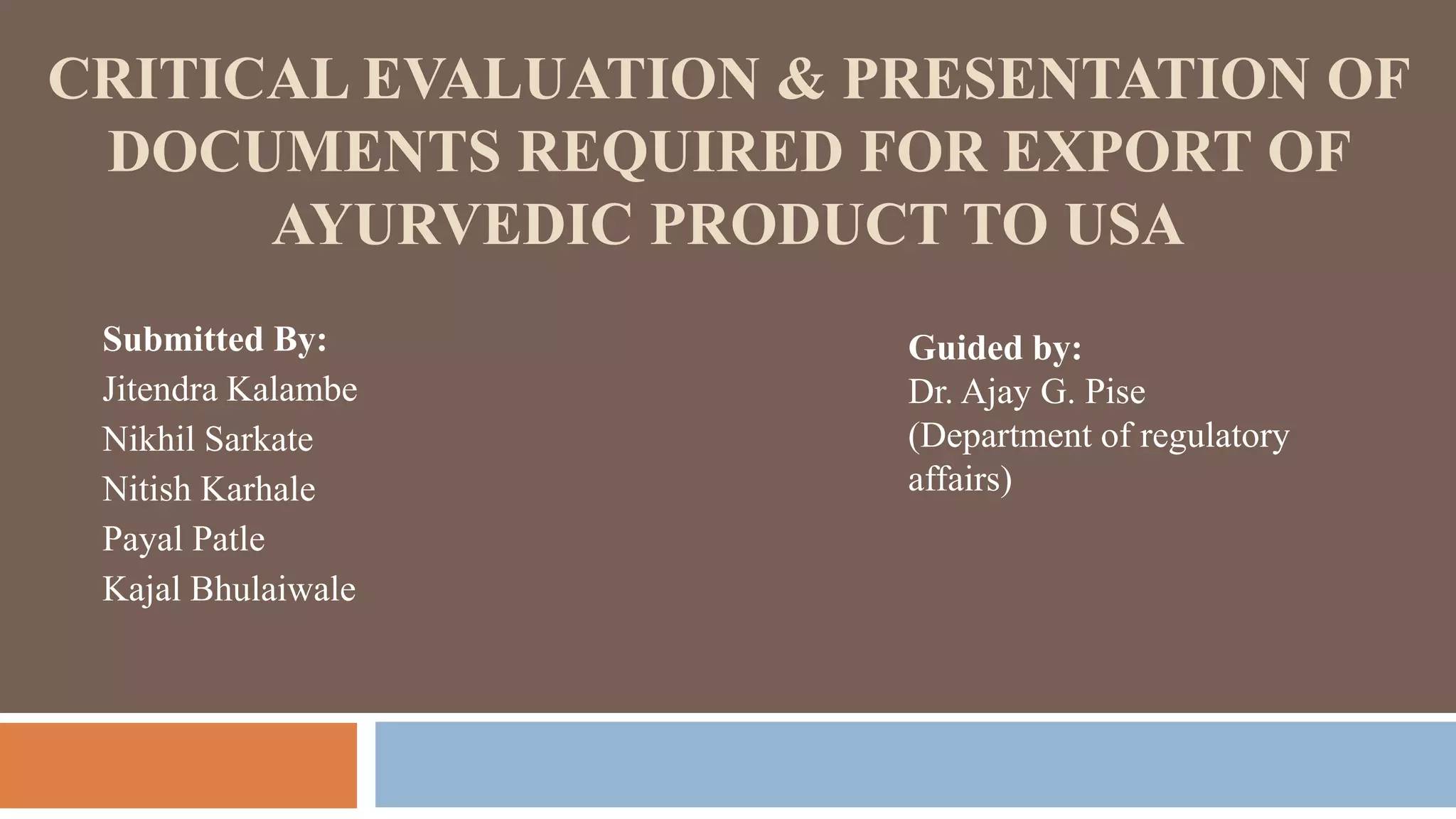 CRITICAL EVALUATION & PRESENTATION OF DOCUMENTS REQUIRED FOR EXPORT OF AYURVEDIC PRODUCT TO USA

Submitted By:
Jitendra Kalambe
Nikhil Sarkate
Nitish Karhale
Payal Patle
Kajal Bhulaiwale

Guided by:
Dr. Ajay G. Pise
(Department of regulatory affairs)